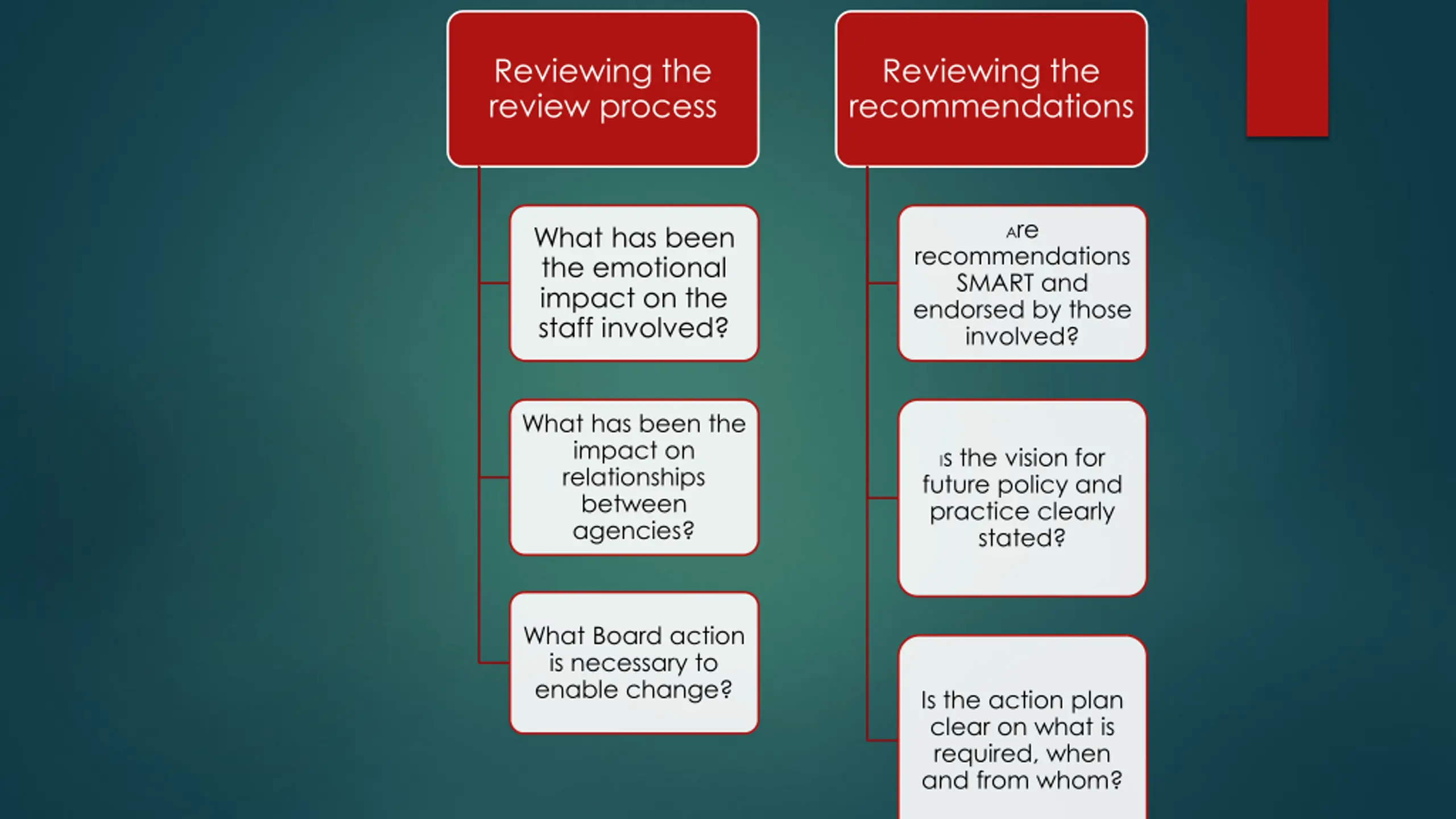 Reviewing the review process

What has been the emotional impact on the staff involved?

What has been the impact on relationships between agencies?

What Board action is necessary to enable change?

Reviewing the recommendations

Are recommendations SMART and endorsed by those involved?

Is the vision for future policy and practice clearly stated?

Is the action plan clear on what is required, when and from whom?